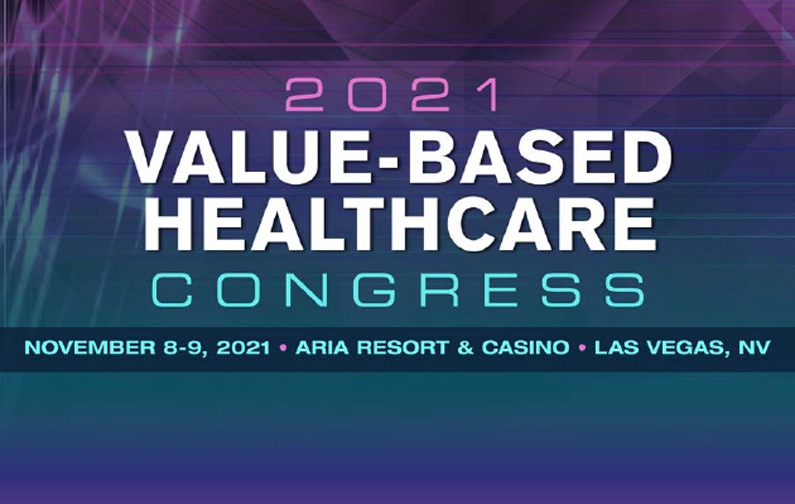 2021
VALUE-BASED HEALTHCARE
CONGRESS

NOVEMBER 8-9, 2021 • ARIA RESORT & CASINO • LAS VEGAS, NV